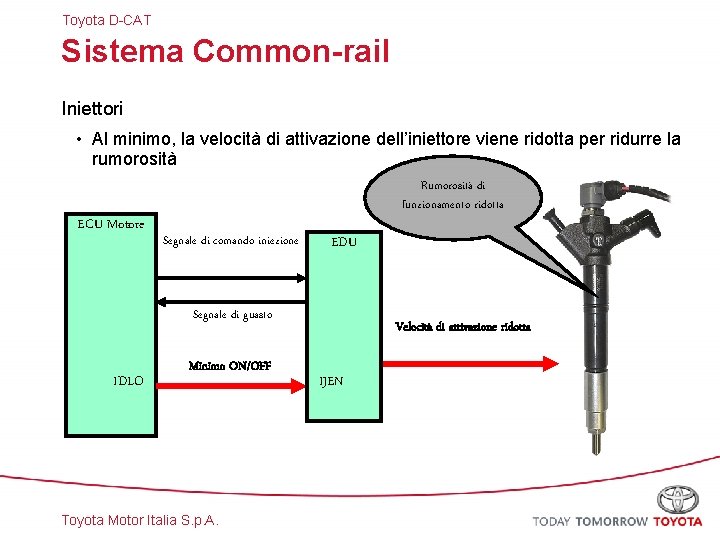 Toyota D-CAT

Sistema Common-rail

Iniettori

• Al minimo, la velocità di attivazione dell'iniettore viene ridotta per ridurre la rumorosità

Rumorosità di funzionamento ridotta

ECU Motore

Segnale di comando iniezione

EDU

Segnale di guasto

Velocità di attivazione ridotta

Minimo ON/OFF

IDLO

IJEN

Toyota Motor Italia S.p.A.

TODAY TOMORROW TOYOTA